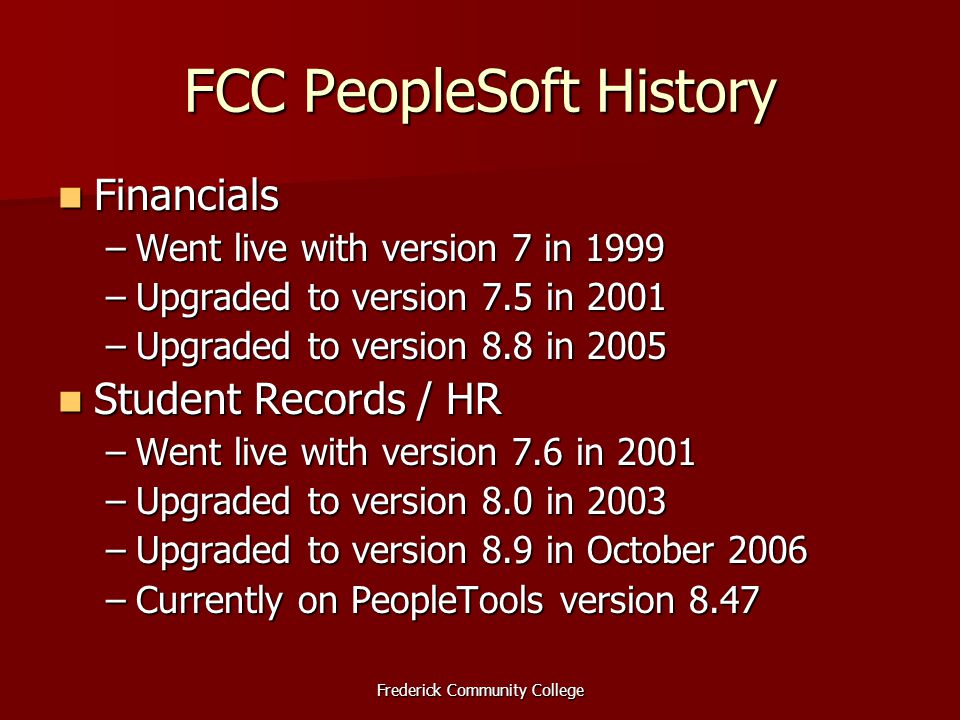 FCC PeopleSoft History

Financials
– Went live with version 7 in 1999
– Upgraded to version 7.5 in 2001
– Upgraded to version 8.8 in 2005

Student Records / HR
– Went live with version 7.6 in 2001
– Upgraded to version 8.0 in 2003
– Upgraded to version 8.9 in October 2006
– Currently on PeopleTools version 8.47

Frederick Community College